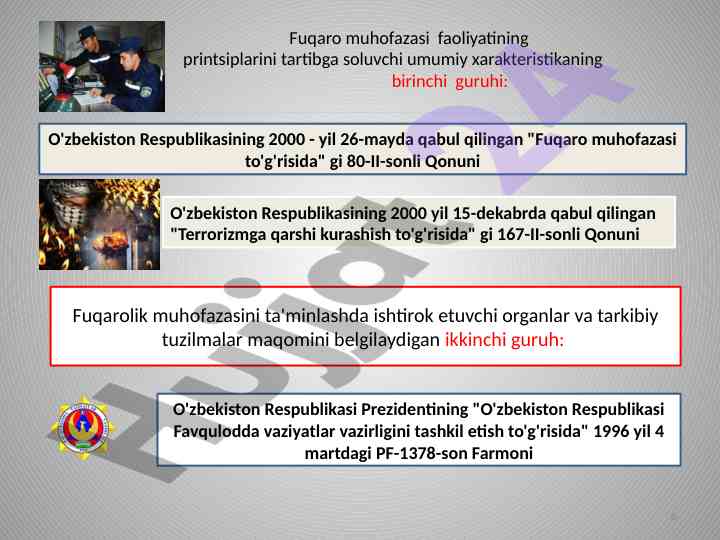 Fuqaro muhofazasi faoliyatining printsiplarini tartibga soluvchi umumiy xarakteristikaning birinchi guruhi:

O'zbekiston Respublikasining 2000 - yil 26-mayda qabul qilingan "Fuqaro muhofazasi to'g'risida" gi 80-II-sonli Qonuni

O'zbekiston Respublikasining 2000 yil 15-dekabrda qabul qilingan "Terrorizmga qarshi kurashish to'g'risida" gi 167-II-sonli Qonuni

Fuqarolik muhofazasini ta'minlashda ishtirok etuvchi organlar va tarkibiy tuzilmalar maqomini belgilaydigan ikkinchi guruh:

O'zbekiston Respublikasi Prezidentining "O'zbekiston Respublikasi Favqulodda vaziyatlar vazirligini tashkil etish to'g'risida" 1996 yil 4 martdagi PF-1378-son Farmoni

Hujjat24